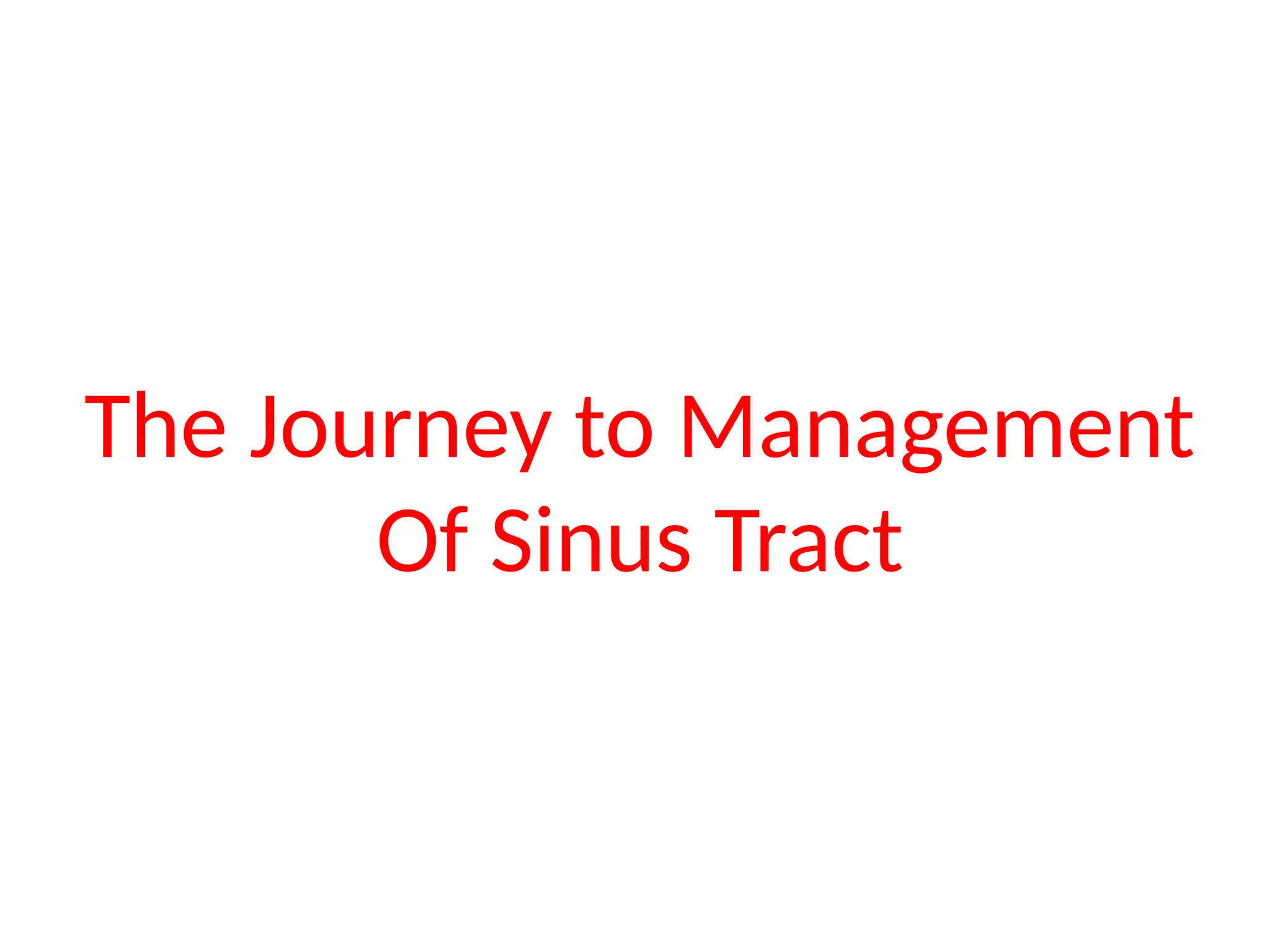 The Journey to Management Of Sinus Tract